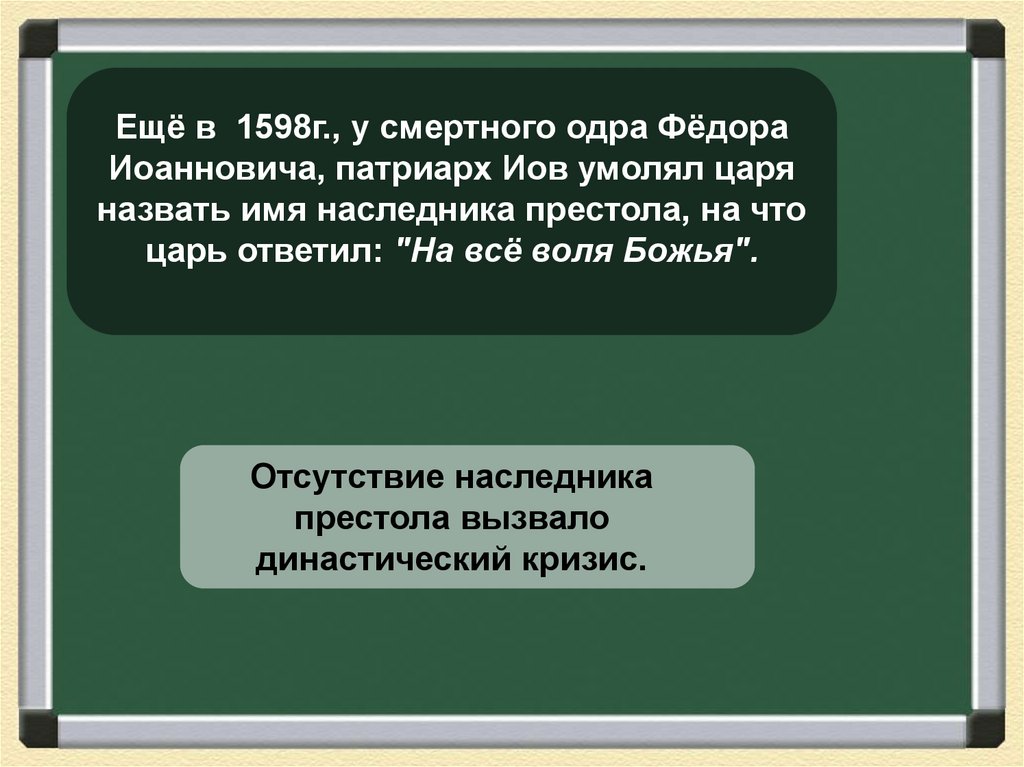 Ещё в 1598г., у смертного одра Фёдора Иоанновича, патриарх Иов умолял царя назвать имя наследника престола, на что царь ответил: "На всё воля Божья".

Отсутствие наследника престола вызвало династический кризис.